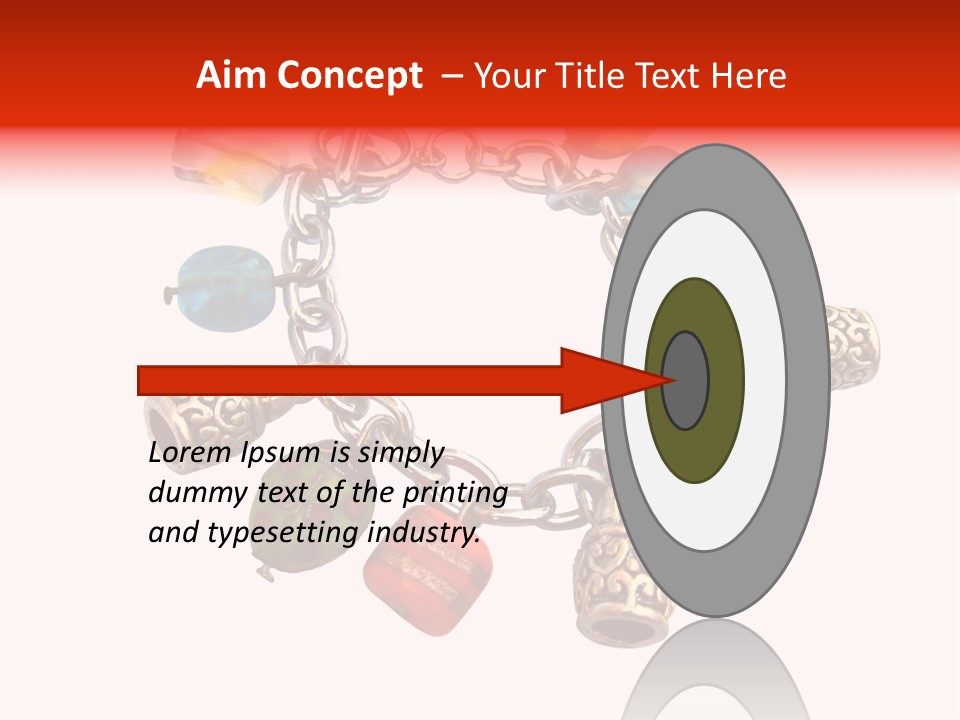 Aim Concept – Your Title Text Here

Lorem Ipsum is simply dummy text of the printing and typesetting industry.